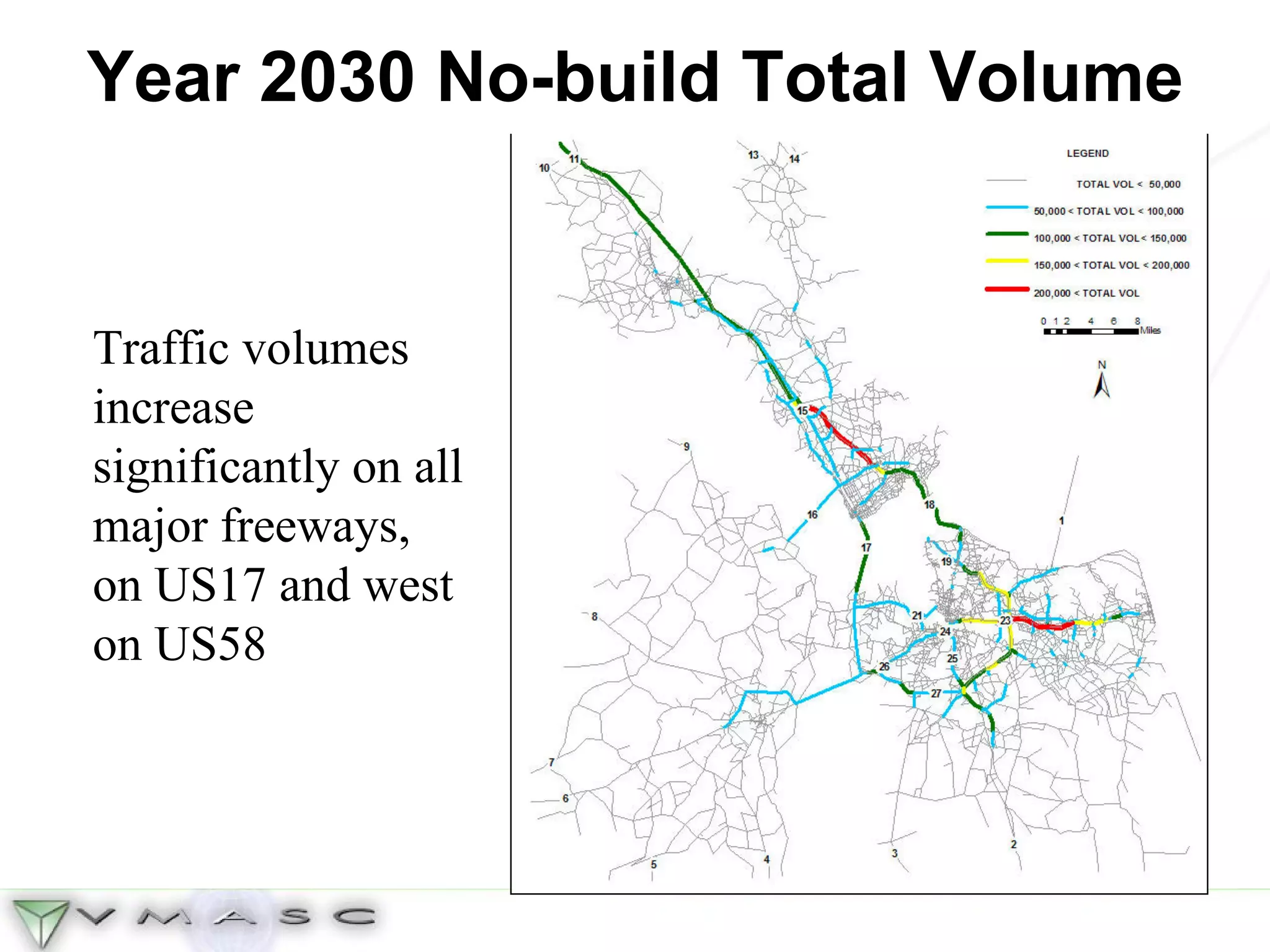 Year 2030 No-build Total Volume

Traffic volumes increase significantly on all major freeways, on US17 and west on US58

LEGEND

TOTAL VOL < 50,000

50,000 < TOTAL VOL < 100,000

100,000 < TOTAL VOL < 150,000

150,000 < TOTAL VOL < 200,000

200,000 < TOTAL VOL

0 1 2 4 6 8 Miles

N

10 11 13 14 15 9 16 18 1 17 19 8 21 23 24 25 26 27 7 6 5 4 3 2

VMASC